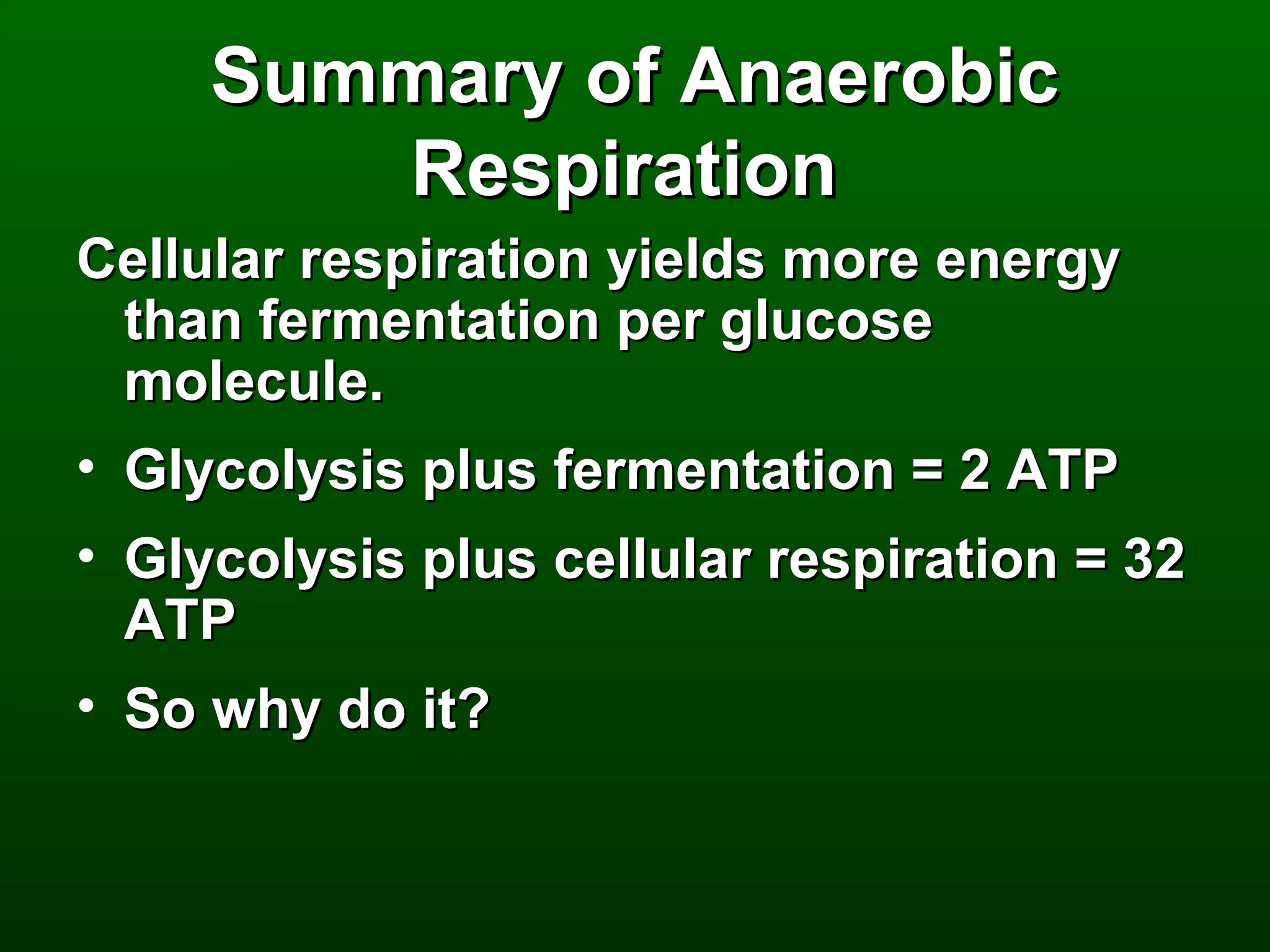 Summary of Anaerobic Respiration

Cellular respiration yields more energy than fermentation per glucose molecule.

• Glycolysis plus fermentation = 2 ATP
• Glycolysis plus cellular respiration = 32 ATP
• So why do it?